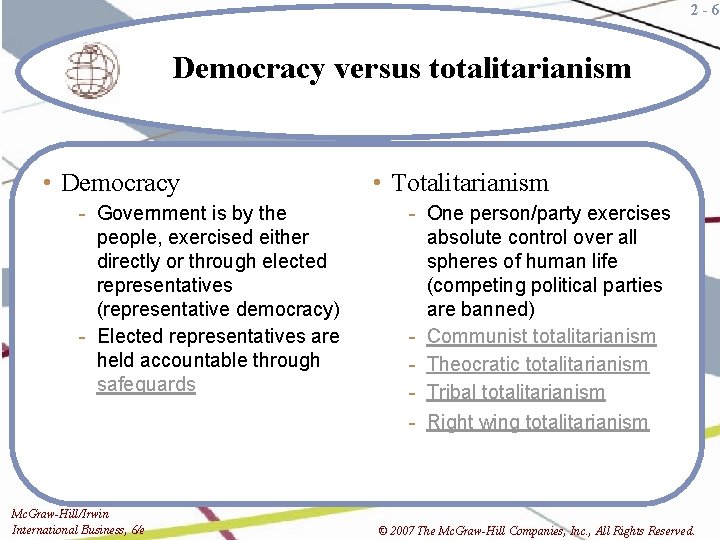 2 - 6

Democracy versus totalitarianism

• Democracy
- Government is by the people, exercised either directly or through elected representatives (representative democracy)
- Elected representatives are held accountable through safeguards

• Totalitarianism
- One person/party exercises absolute control over all spheres of human life (competing political parties are banned)
- Communist totalitarianism
- Theocratic totalitarianism
- Tribal totalitarianism
- Right wing totalitarianism

McGraw-Hill/Irwin
International Business, 6/e

© 2007 The McGraw-Hill Companies, Inc., All Rights Reserved.